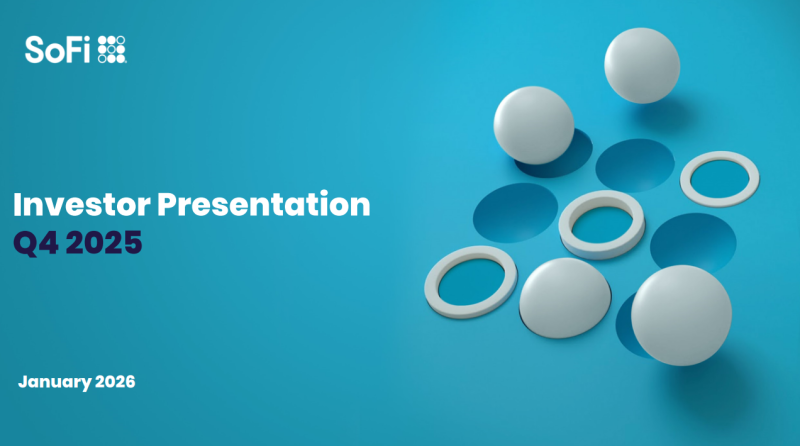 SoFi

Investor Presentation
Q4 2025

January 2026